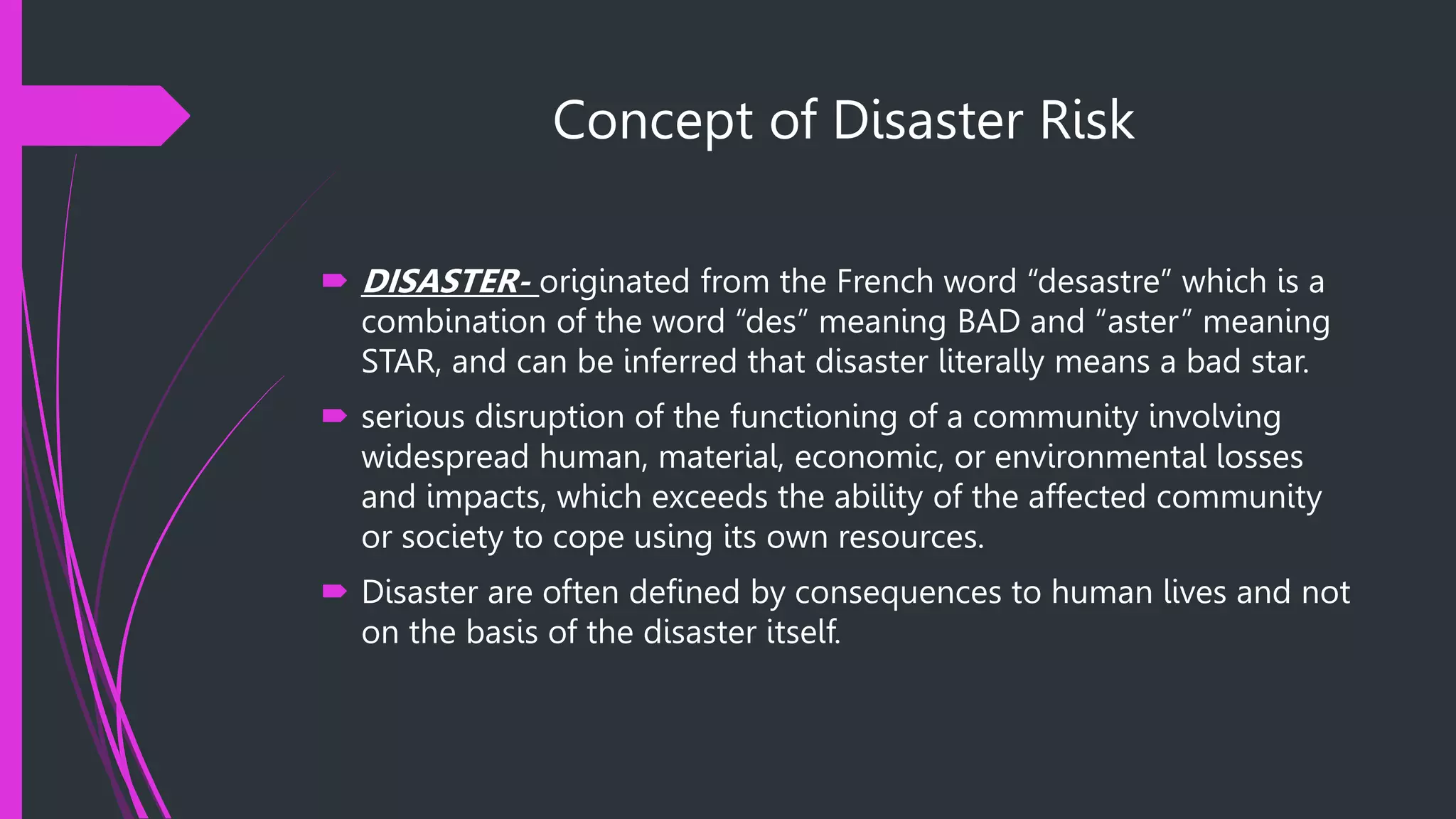 Concept of Disaster Risk

DISASTER- originated from the French word “desastre” which is a combination of the word “des” meaning BAD and “aster” meaning STAR, and can be inferred that disaster literally means a bad star.

serious disruption of the functioning of a community involving widespread human, material, economic, or environmental losses and impacts, which exceeds the ability of the affected community or society to cope using its own resources.

Disaster are often defined by consequences to human lives and not on the basis of the disaster itself.